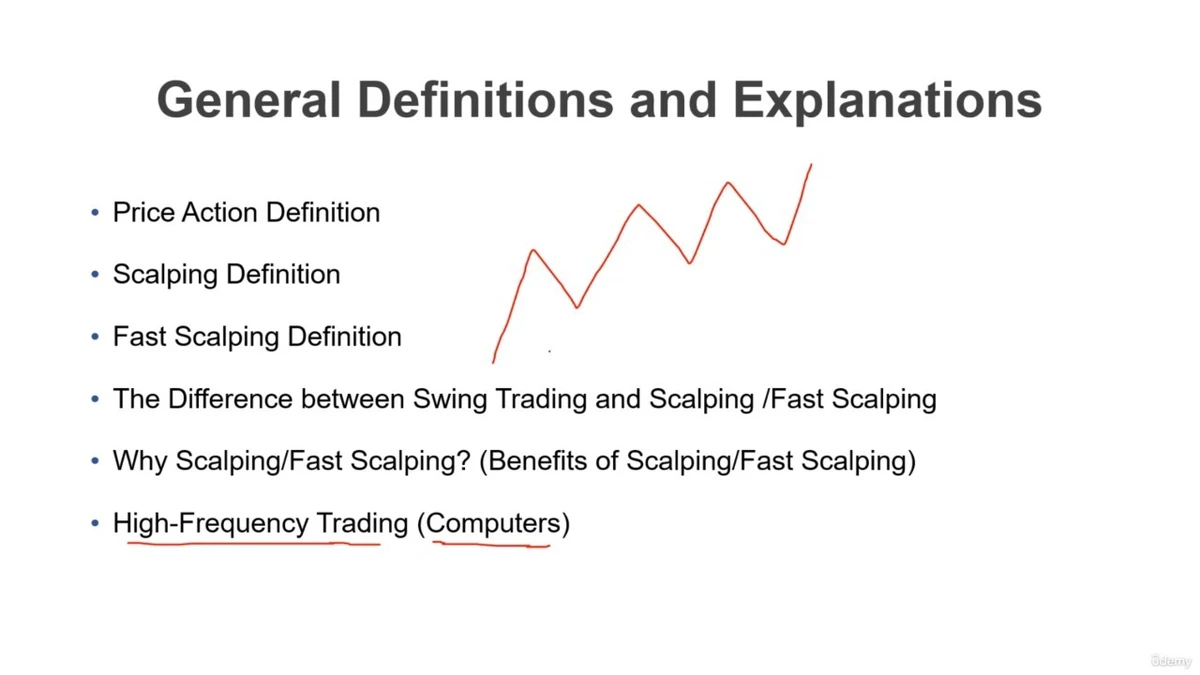 General Definitions and Explanations

• Price Action Definition

• Scalping Definition

• Fast Scalping Definition

• The Difference between Swing Trading and Scalping /Fast Scalping

• Why Scalping/Fast Scalping? (Benefits of Scalping/Fast Scalping)

• High-Frequency Trading (Computers)

Udemy